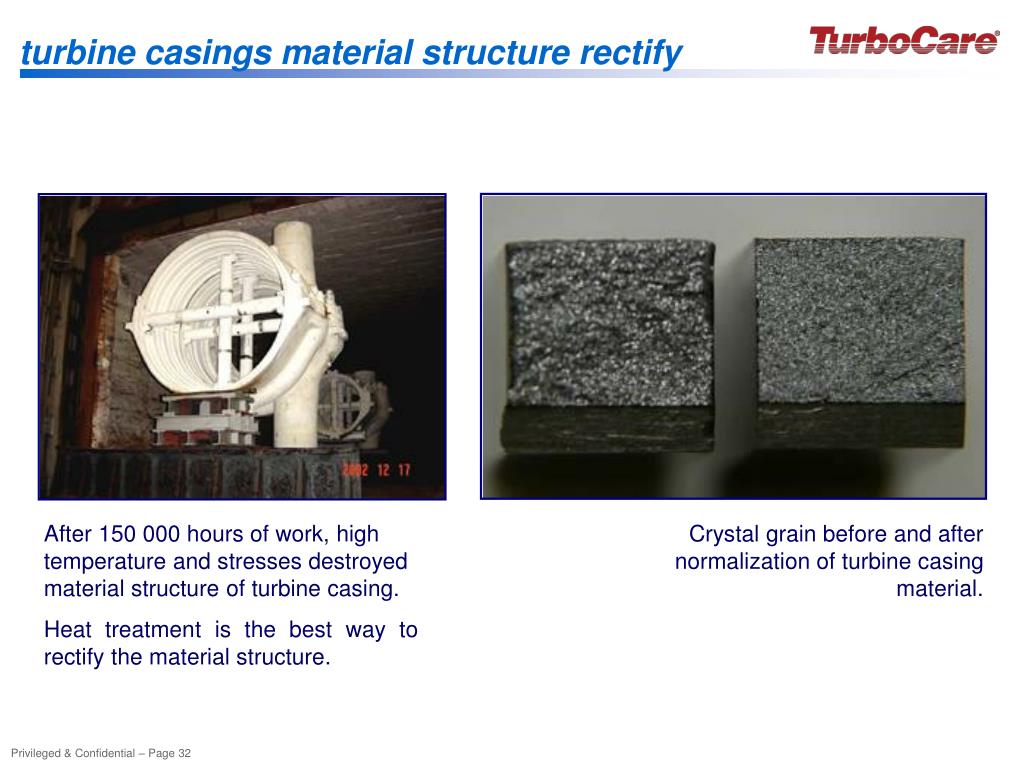 turbine casings material structure rectify

TurboCare®

2002 12 17

After 150 000 hours of work, high temperature and stresses destroyed material structure of turbine casing.

Heat treatment is the best way to rectify the material structure.

Crystal grain before and after normalization of turbine casing material.

Privileged & Confidential – Page 32